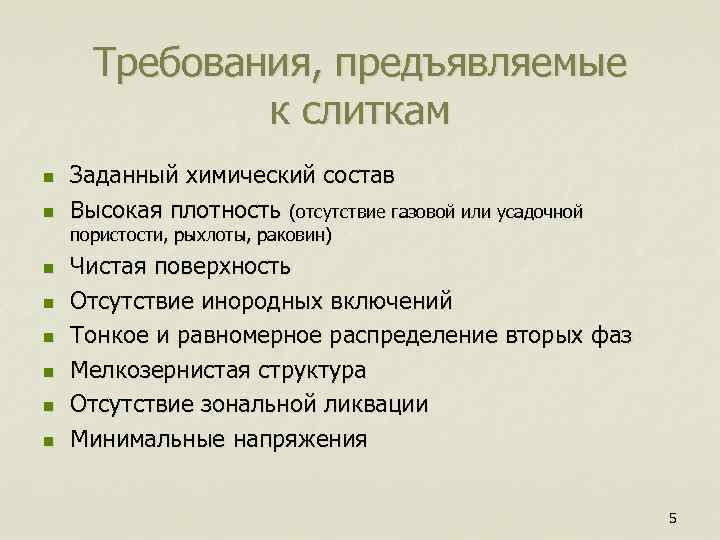 Требования, предъявляемые к слиткам

- Заданный химический состав
- Высокая плотность (отсутствие газовой или усадочной пористости, рыхлоты, раковин)
- Чистая поверхность
- Отсутствие инородных включений
- Тонкое и равномерное распределение вторых фаз
- Мелкозернистая структура
- Отсутствие зональной ликвации
- Минимальные напряжения

5